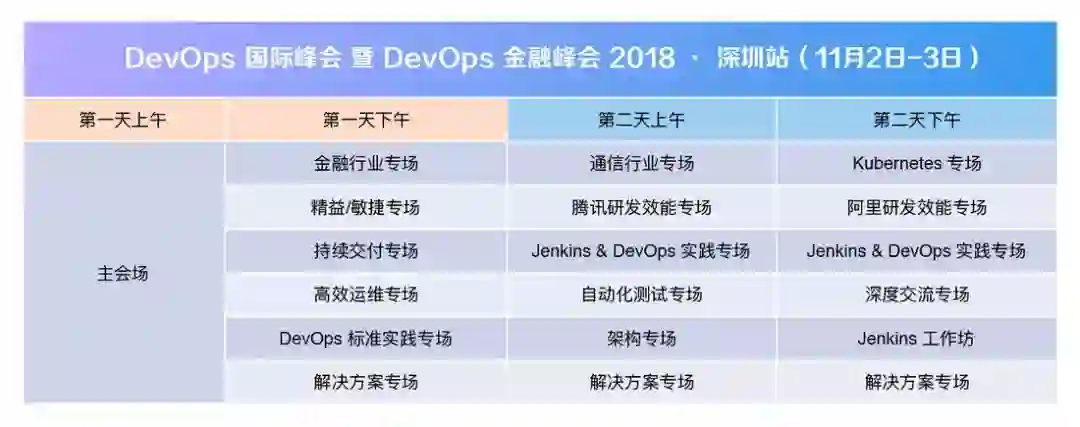 DevOps 国际峰会 暨 DevOps 金融峰会 2018 · 深圳站（11月2日-3日）

| 第一天上午 | 第一天下午 | 第二天上午 | 第二天下午 |
|---|---|---|---|
| 主会场 | 金融行业专场 | 通信行业专场 | Kubernetes 专场 |
| | 精益/敏捷专场 | 腾讯研发效能专场 | 阿里研发效能专场 |
| | 持续交付专场 | Jenkins & DevOps 实践专场 | Jenkins & DevOps 实践专场 |
| | 高效运维专场 | 自动化测试专场 | 深度交流专场 |
| | DevOps 标准实践专场 | 架构专场 | Jenkins 工作坊 |
| | 解决方案专场 | 解决方案专场 | 解决方案专场 |